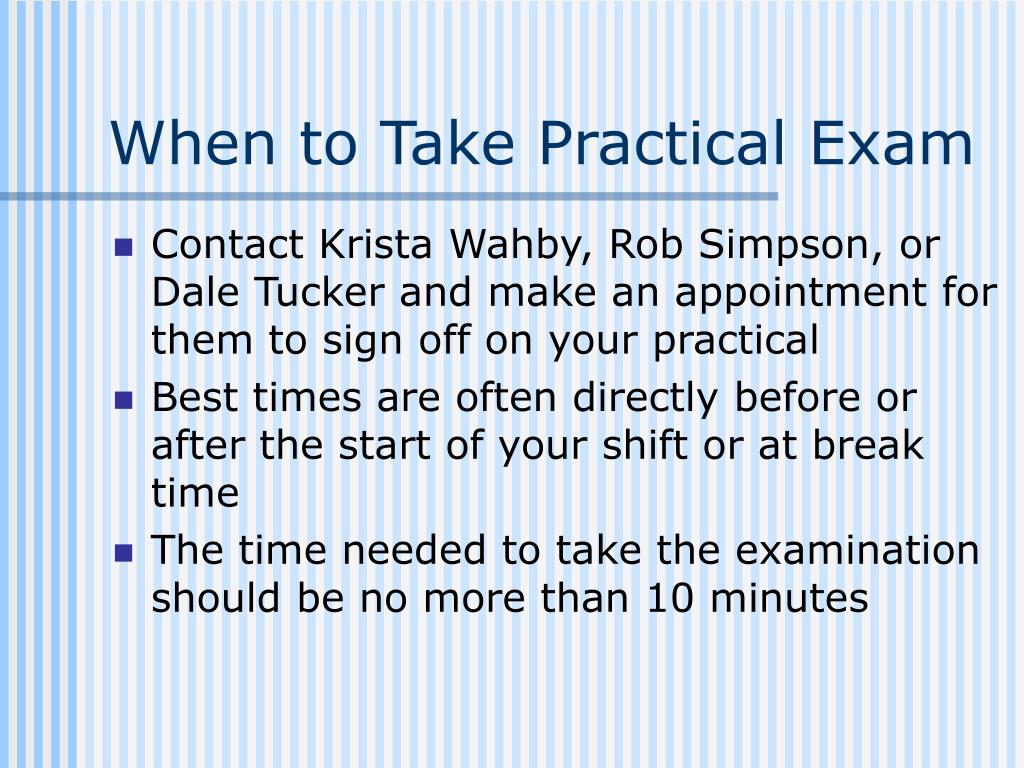 When to Take Practical Exam

- Contact Krista Wahby, Rob Simpson, or Dale Tucker and make an appointment for them to sign off on your practical
- Best times are often directly before or after the start of your shift or at break time
- The time needed to take the examination should be no more than 10 minutes